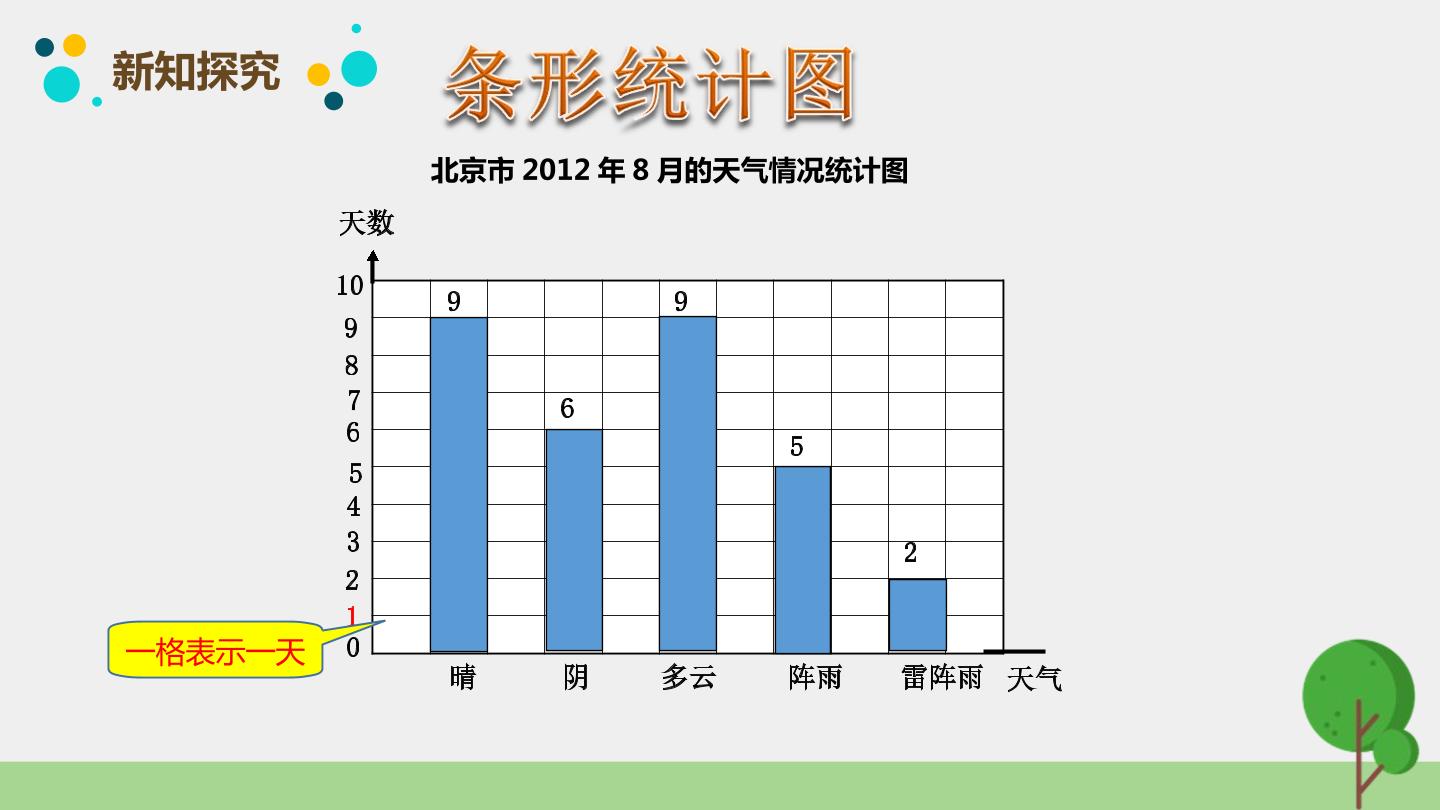 新知探究

条形统计图

北京市2012年8月的天气情况统计图

天数

10
9
8
7
6
5
4
3
2
1
0

9
6
9
5
2

一格表示一天

晴
阴
多云
阵雨
雷阵雨
天气